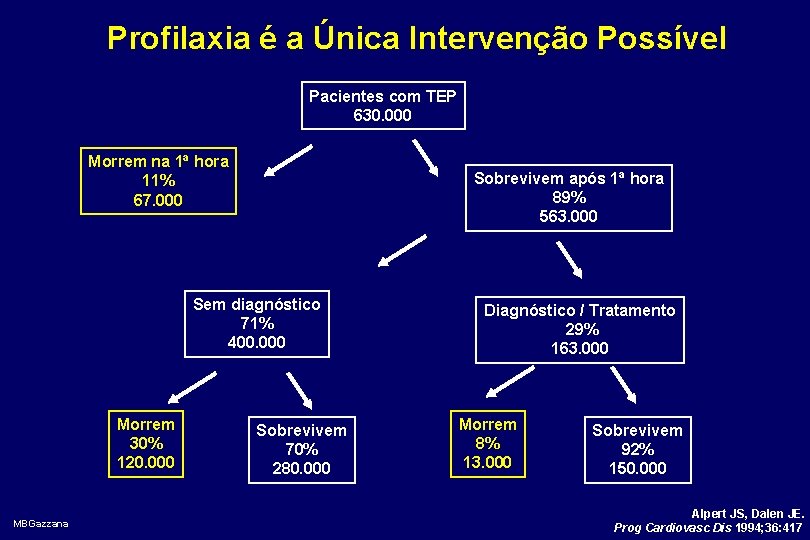 Profilaxia é a Única Intervenção Possível

Pacientes com TEP
630.000

Morrem na 1ª hora
11%
67.000

Sobrevivem após 1ª hora
89%
563.000

Sem diagnóstico
71%
400.000

Diagnóstico / Tratamento
29%
163.000

Morrem
30%
120.000

Sobrevivem
70%
280.000

Morrem
8%
13.000

Sobrevivem
92%
150.000

MBGazzana

Alpert JS, Dalen JE.
Prog Cardiovasc Dis 1994;36:417